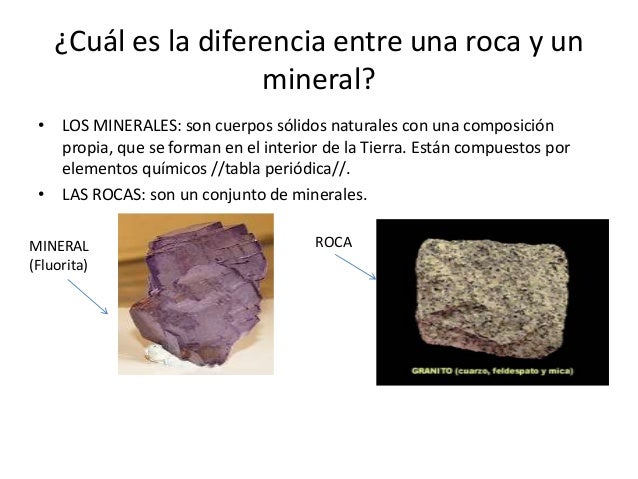 ¿Cuál es la diferencia entre una roca y un mineral?

• LOS MINERALES: son cuerpos sólidos naturales con una composición propia, que se forman en el interior de la Tierra. Están compuestos por elementos químicos //tabla periódica//.
• LAS ROCAS: son un conjunto de minerales.

MINERAL
(Fluorita)

ROCA

GRANITO (cuarzo, feldespato y mica)